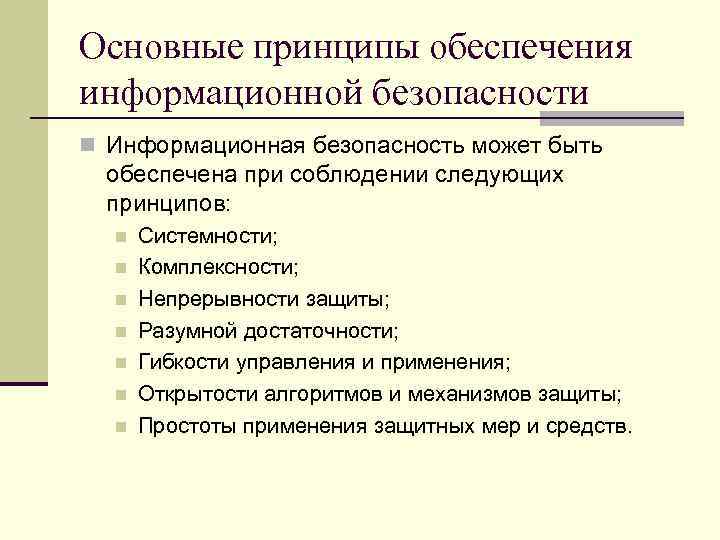 Основные принципы обеспечения информационной безопасности

Информационная безопасность может быть обеспечена при соблюдении следующих принципов:

Системности;
Комплексности;
Непрерывности защиты;
Разумной достаточности;
Гибкости управления и применения;
Открытости алгоритмов и механизмов защиты;
Простоты применения защитных мер и средств.